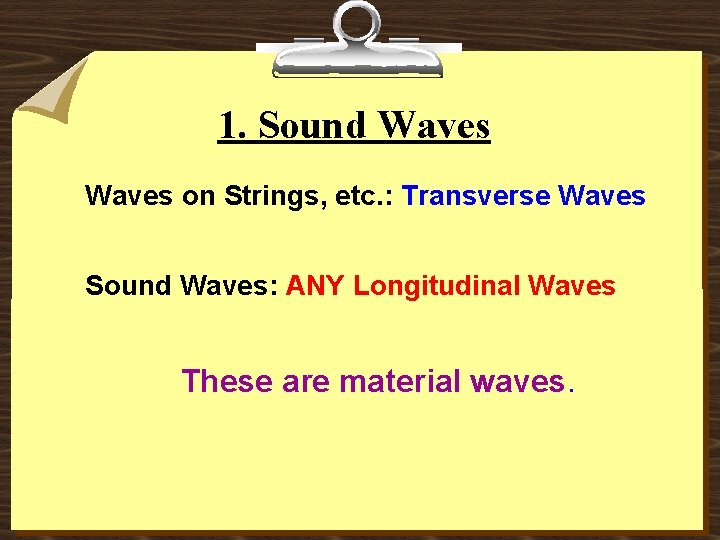 1. Sound Waves

Waves on Strings, etc.: Transverse Waves

Sound Waves: ANY Longitudinal Waves

These are material waves.